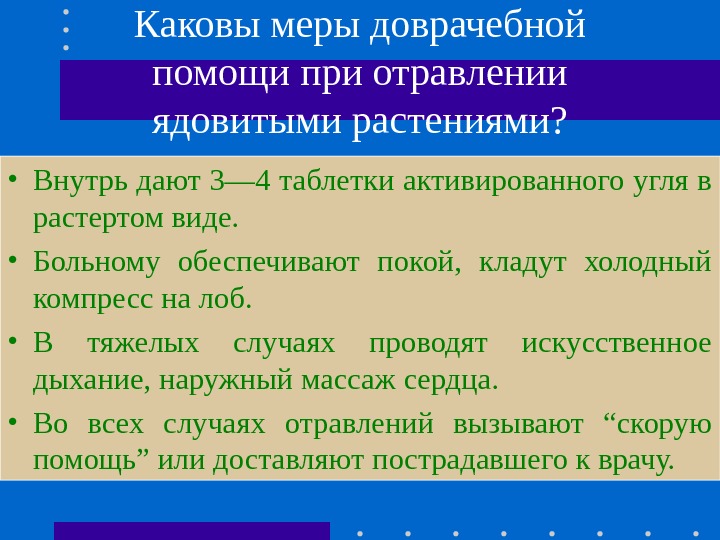 Каковы меры доврачебной помощи при отравлении ядовитыми растениями?

• Внутрь дают 3—4 таблетки активированного угля в растертом виде.

• Больному обеспечивают покой, кладут холодный компресс на лоб.

• В тяжелых случаях проводят искусственное дыхание, наружный массаж сердца.

• Во всех случаях отравлений вызывают “скорую помощь” или доставляют пострадавшего к врачу.